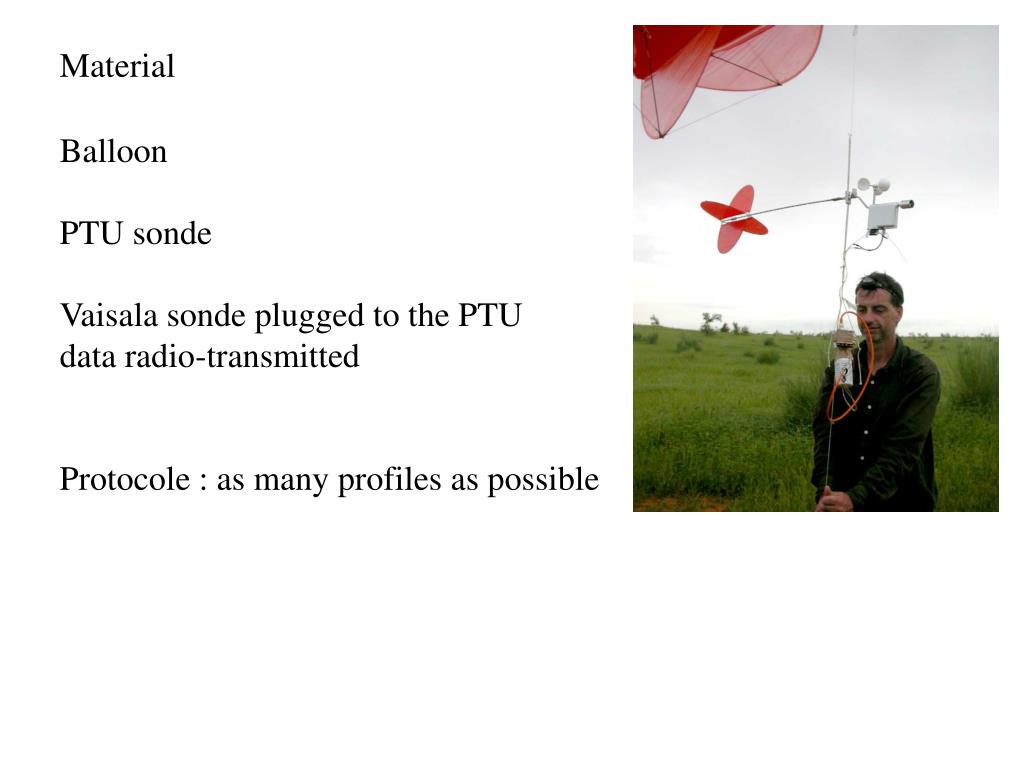 Material

Balloon

PTU sonde

Vaisala sonde plugged to the PTU
data radio-transmitted

Protocole : as many profiles as possible